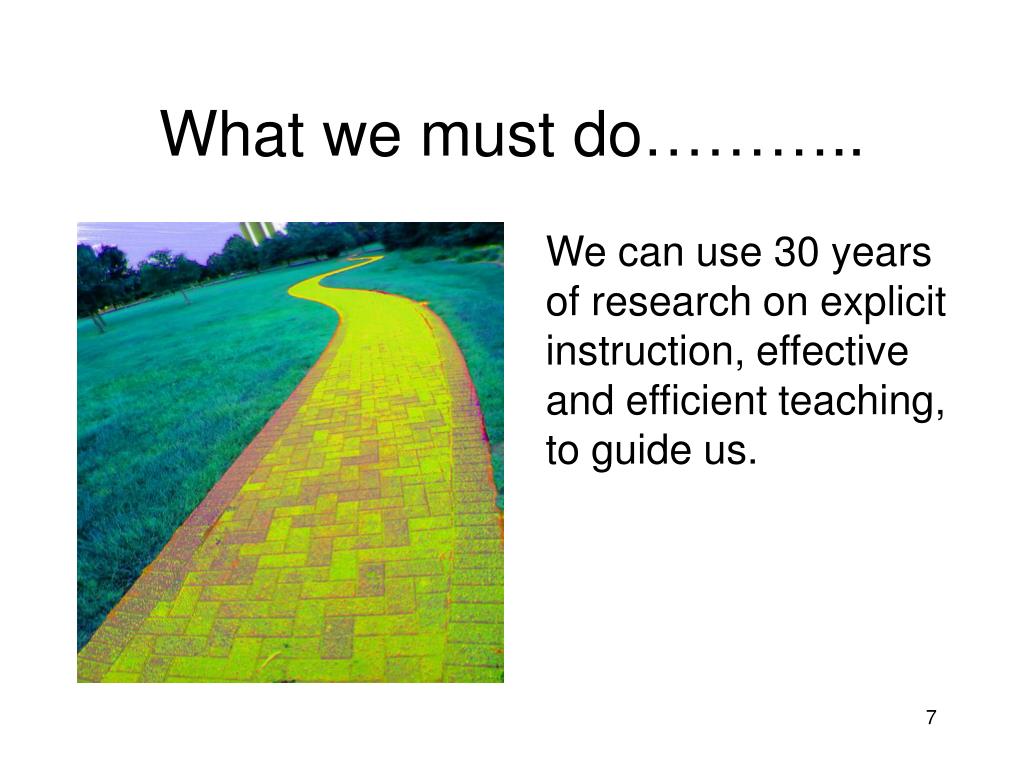 What we must do………..

We can use 30 years of research on explicit instruction, effective and efficient teaching, to guide us.

7